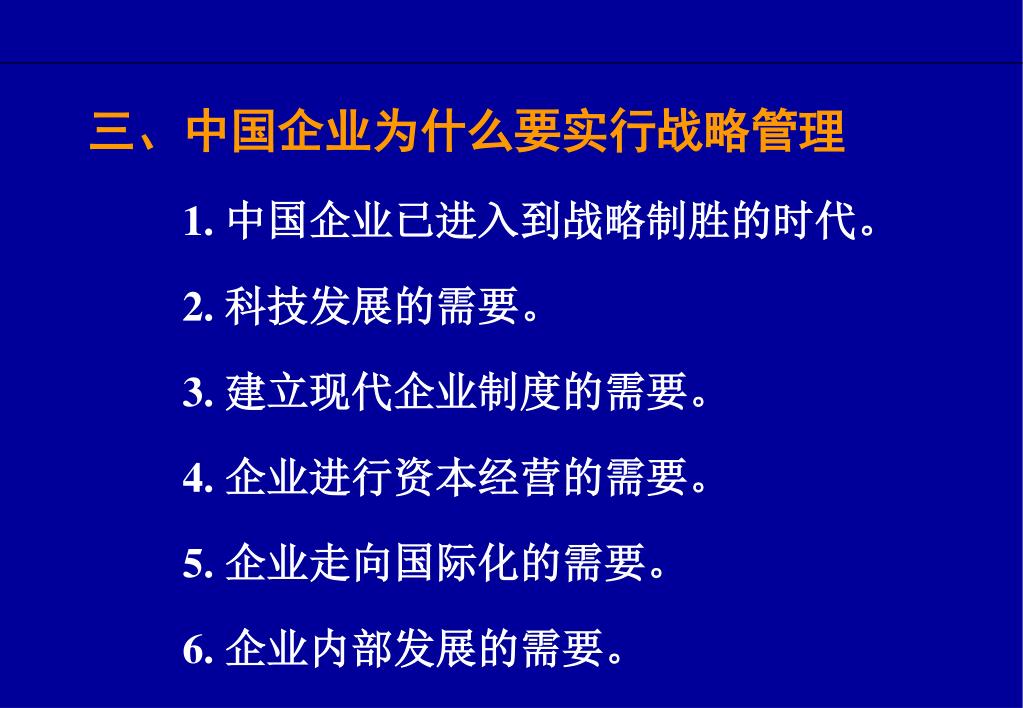 三、中国企业为什么要实行战略管理

1. 中国企业已进入到战略制胜的时代。

2. 科技发展的需要。

3. 建立现代企业制度的需要。

4. 企业进行资本经营的需要。

5. 企业走向国际化的需要。

6. 企业内部发展的需要。